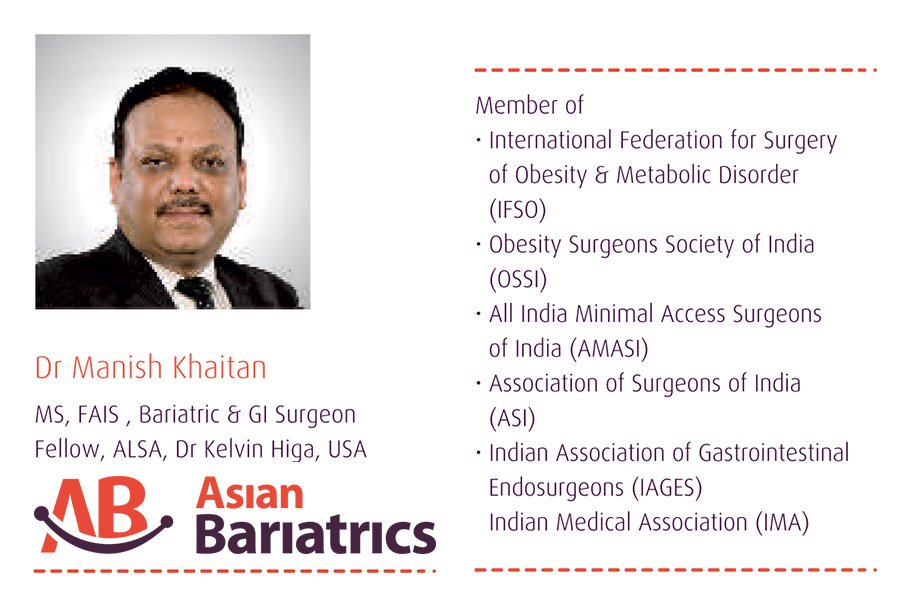 Dr Manish Khaitan

MS, FAIS , Bariatric & GI Surgeon
Fellow, ALSA, Dr Kelvin Higa, USA

AB Asian Bariatrics

Member of
· International Federation for Surgery of Obesity & Metabolic Disorder (IFSO)
· Obesity Surgeons Society of India (OSSI)
· All India Minimal Access Surgeons of India (AMASI)
· Association of Surgeons of India (ASI)
· Indian Association of Gastrointestinal Endosurgeons (IAGES)
Indian Medical Association (IMA)